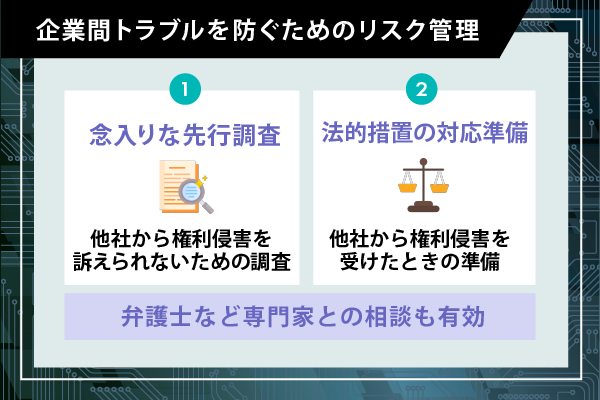 企業間トラブルを防ぐためのリスク管理

1
念入りな先行調査
他社から権利侵害を訴えられないための調査

2
法的措置の対応準備
他社から権利侵害を受けたときの準備

弁護士など専門家との相談も有効